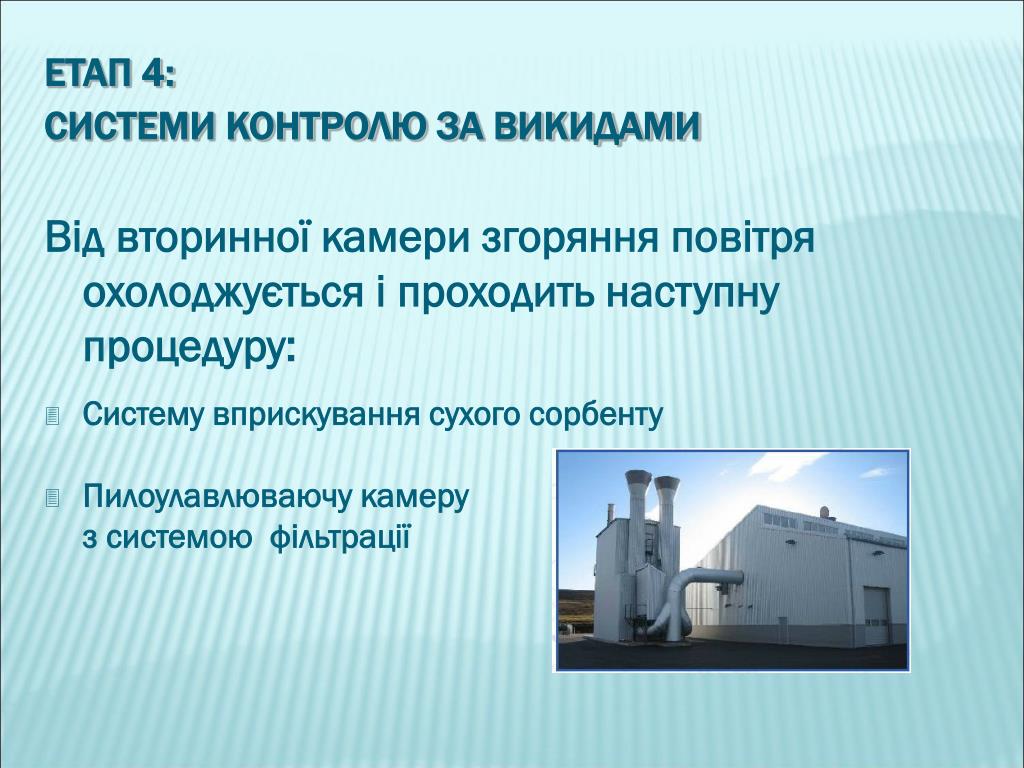 ЕТАП 4:
СИСТЕМИ КОНТРОЛЮ ЗА ВИКИДАМИ

Від вторинної камери згоряння повітря охолоджується і проходить наступну процедуру:

Систему вприскування сухого сорбенту

Пилоулавлюваючу камеру з системою фільтрації